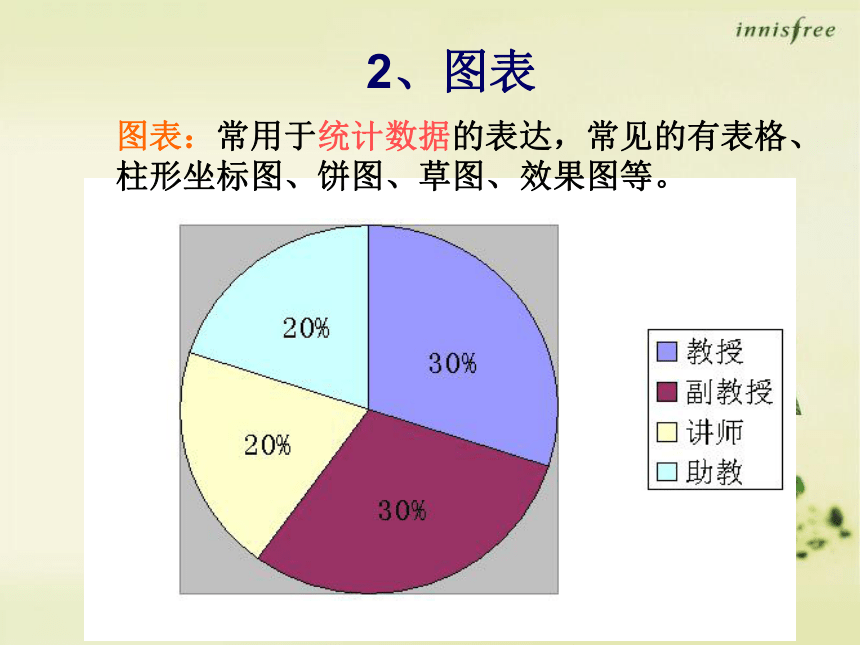 innisfree

2、图表

图表：常用于统计数据的表达，常见的有表格、柱形坐标图、饼图、草图、效果图等。

20%

30%

20%

30%

教授
副教授
讲师
助教